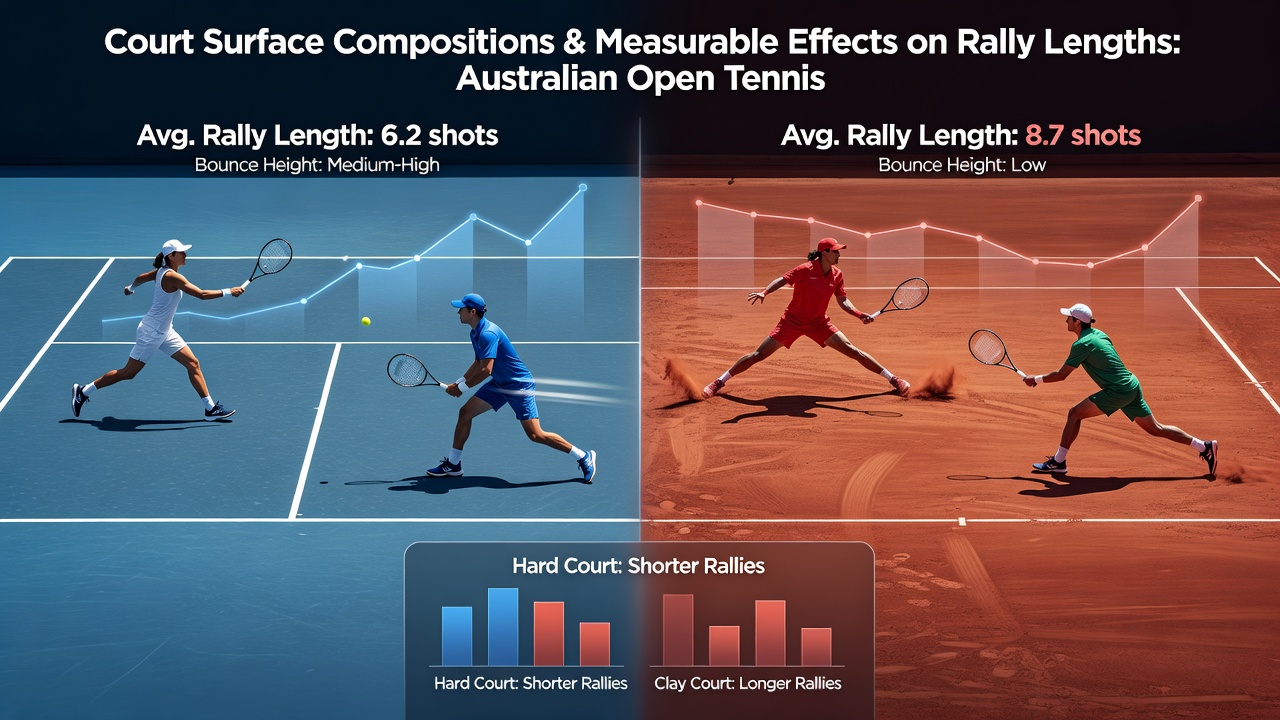 Court Surface Compositions & Measurable Effects on Rally Lengths: Australian Open Tennis

Avg. Rally Length: 6.2 shots
Bounce Height: Medium-High

Avg. Rally Length: 8.7 shots
Bounce Height: Low

Hard Court: Shorter Rallies

Hard Court: Shorter Rallies

Clay Court: Longer Rallies